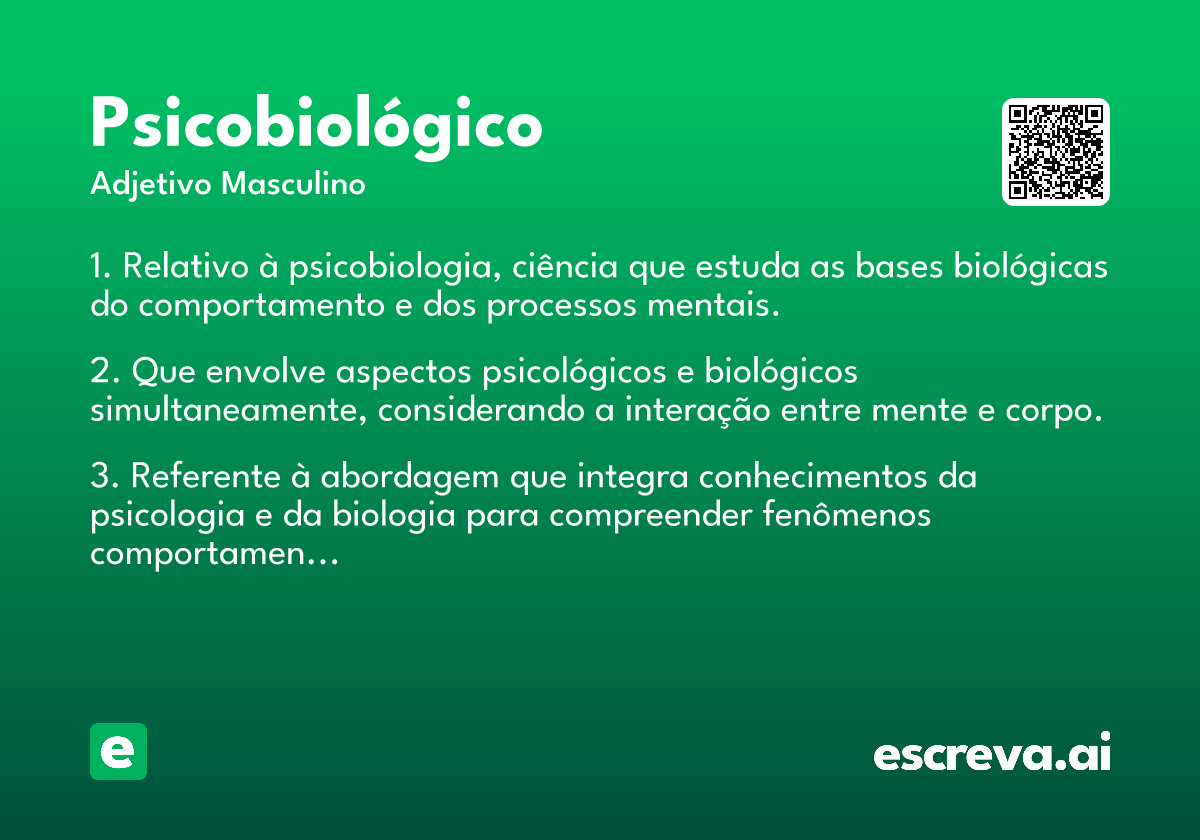 Psicobiológico
Adjetivo Masculino

1. Relativo à psicobiologia, ciência que estuda as bases biológicas do comportamento e dos processos mentais.

2. Que envolve aspectos psicológicos e biológicos simultaneamente, considerando a interação entre mente e corpo.

3. Referente à abordagem que integra conhecimentos da psicologia e da biologia para compreender fenômenos comportamen…

e

escreva.ai